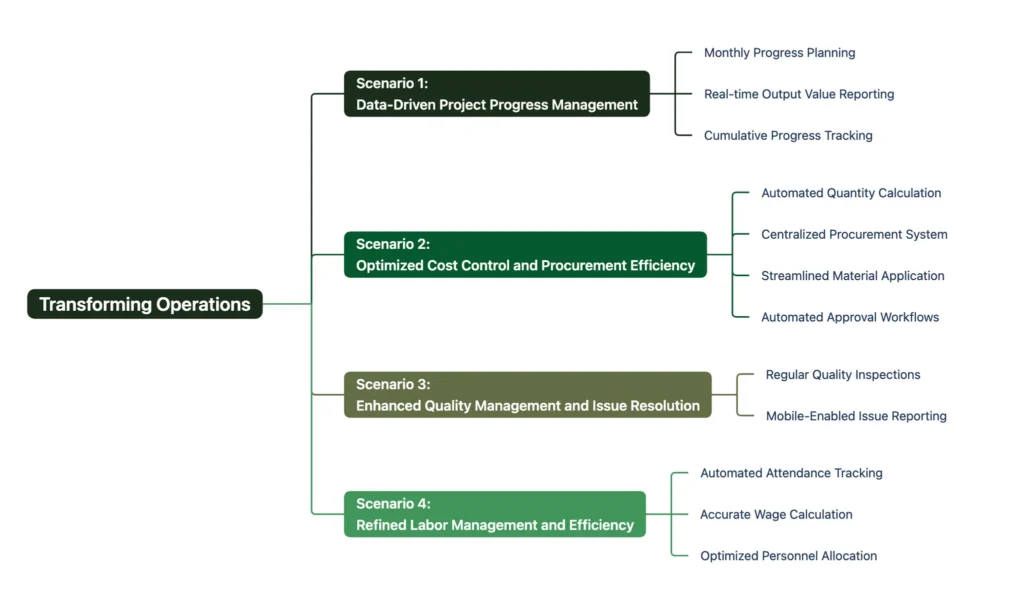 Transforming Operations

Scenario 1:
Data-Driven Project Progress Management

Monthly Progress Planning

Real-time Output Value Reporting

Cumulative Progress Tracking

Scenario 2:
Optimized Cost Control and Procurement Efficiency

Automated Quantity Calculation

Centralized Procurement System

Streamlined Material Application

Automated Approval Workflows

Scenario 3:
Enhanced Quality Management and Issue Resolution

Regular Quality Inspections

Mobile-Enabled Issue Reporting

Scenario 4:
Refined Labor Management and Efficiency

Automated Attendance Tracking

Accurate Wage Calculation

Optimized Personnel Allocation